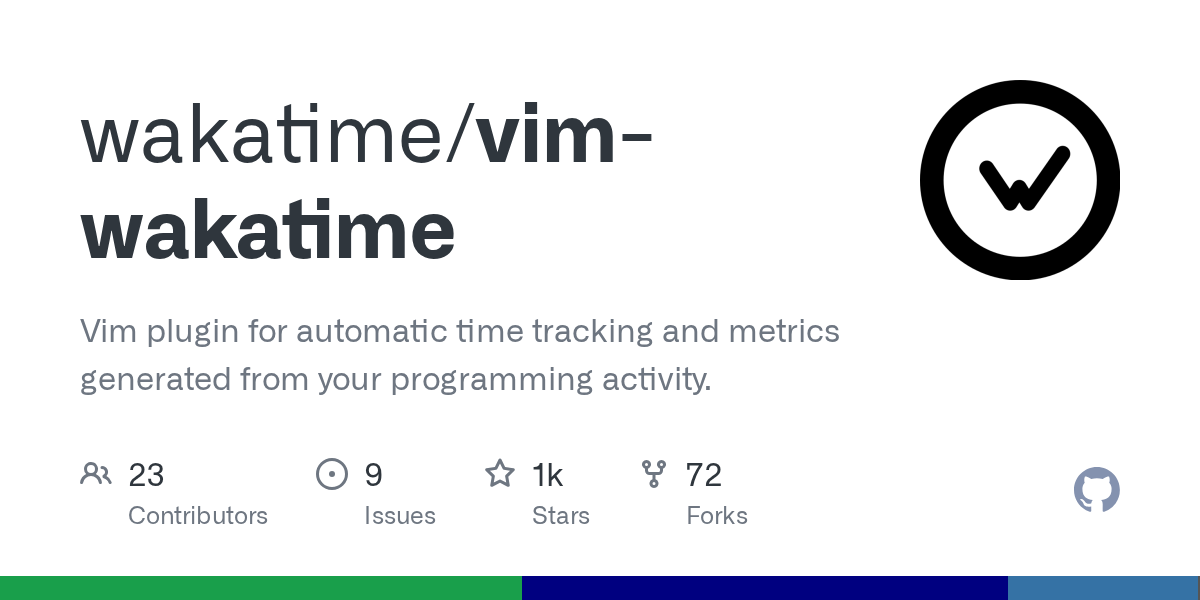 wakatime/vim-wakatime

Vim plugin for automatic time tracking and metrics generated from your programming activity.

23
Contributors

9
Issues

1k
Stars

72
Forks